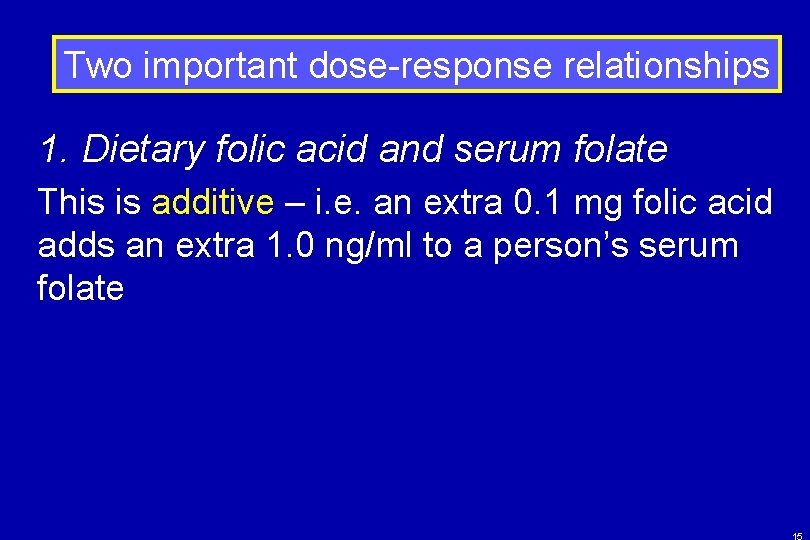 Two important dose-response relationships

1. Dietary folic acid and serum folate

This is additive – i.e. an extra 0.1 mg folic acid adds an extra 1.0 ng/ml to a person's serum folate

15